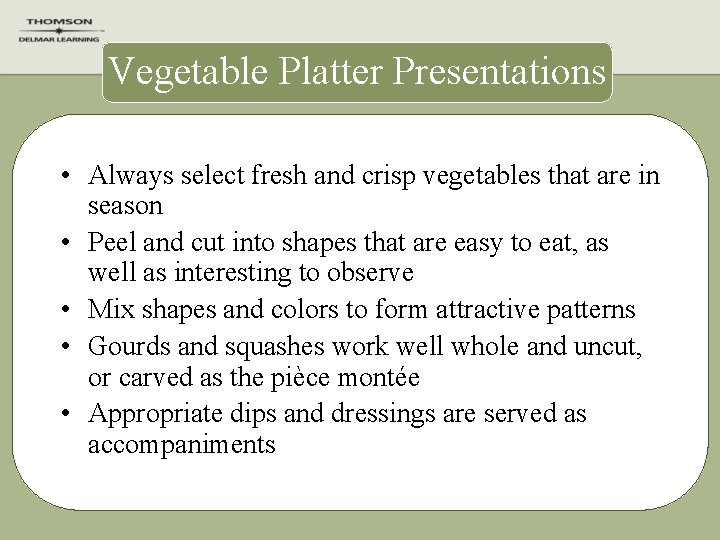 THOMSON
DELMAR LEARNING

Vegetable Platter Presentations

• Always select fresh and crisp vegetables that are in season
• Peel and cut into shapes that are easy to eat, as well as interesting to observe
• Mix shapes and colors to form attractive patterns
• Gourds and squashes work well whole and uncut, or carved as the pièce montée
• Appropriate dips and dressings are served as accompaniments